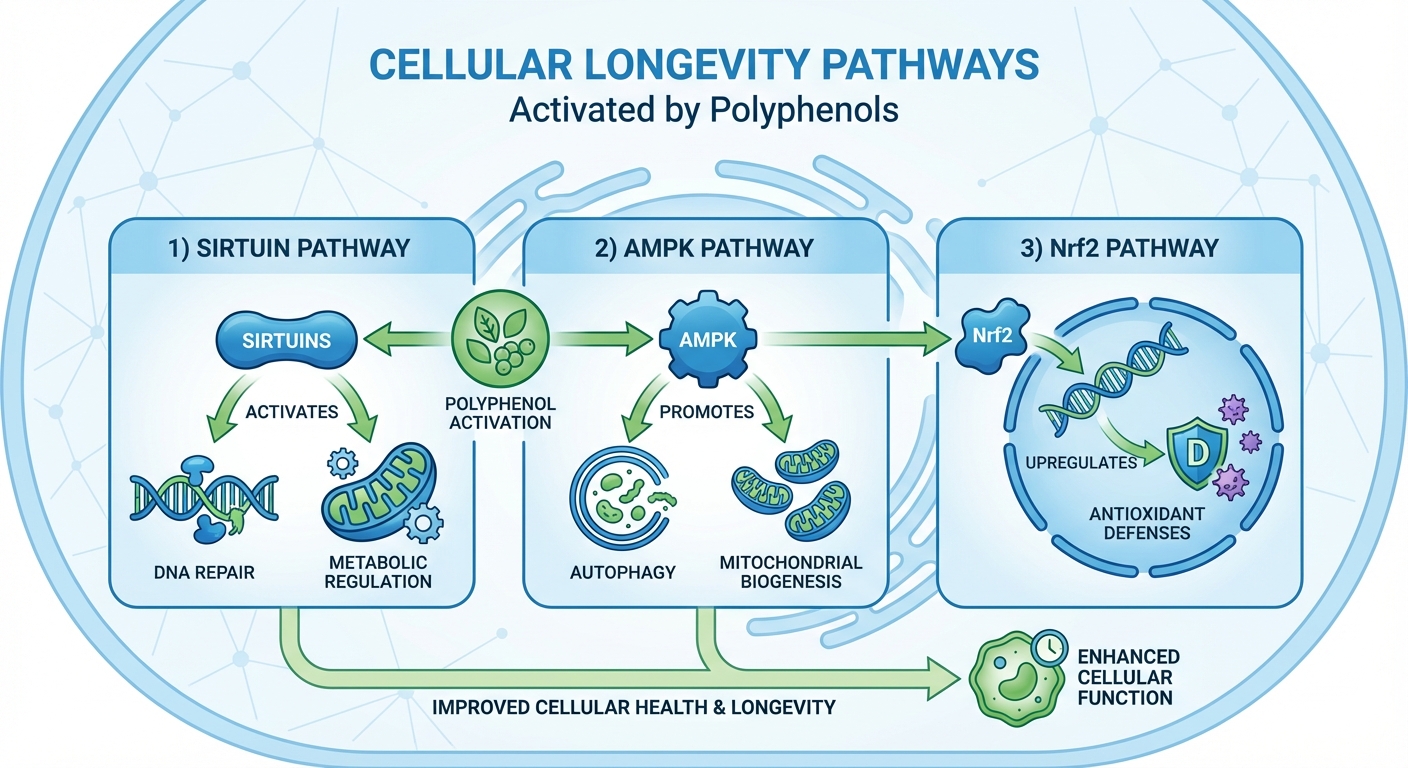 CELLULAR LONGEVITY PATHWAYS
Activated by Polyphenols

1) SIRTUIN PATHWAY

SIRTUINS

ACTIVATES

DNA REPAIR

METABOLIC REGULATION

POLYPHENOL ACTIVATION

2) AMPK PATHWAY

AMPK

PROMOTES

AUTOPHAGY

MITOCHONDRIAL BIOGENESIS

3) Nrf2 PATHWAY

Nrf2

UPREGULATES

D

ANTIOXIDANT DEFENSES

IMPROVED CELLULAR HEALTH & LONGEVITY

ENHANCED CELLULAR FUNCTION